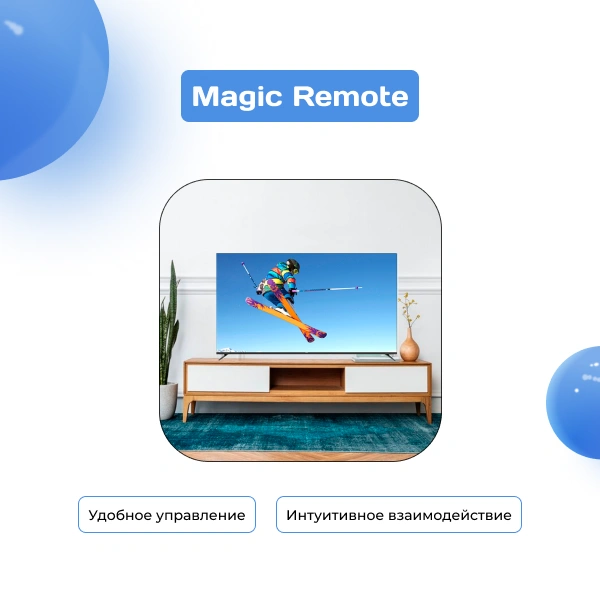 Magic Remote

Удобное управление

Интуитивное взаимодействие